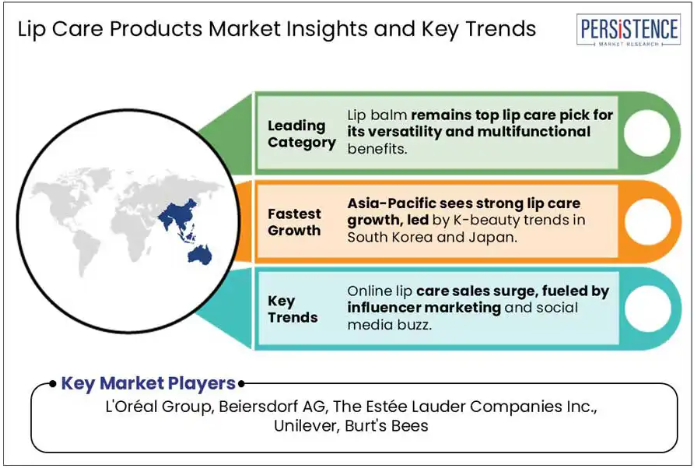 Lip Care Products Market Insights and Key Trends

PERSISTENCE
MARKET RESEARCH

Leading Category

Lip balm remains top lip care pick for its versatility and multifunctional benefits.

Fastest Growth

Asia-Pacific sees strong lip care growth, led by K-beauty trends in South Korea and Japan.

Key Trends

Online lip care sales surge, fueled by influencer marketing and social media buzz.

Key Market Players

L'Oréal Group, Beiersdorf AG, The Estée Lauder Companies Inc., Unilever, Burt's Bees